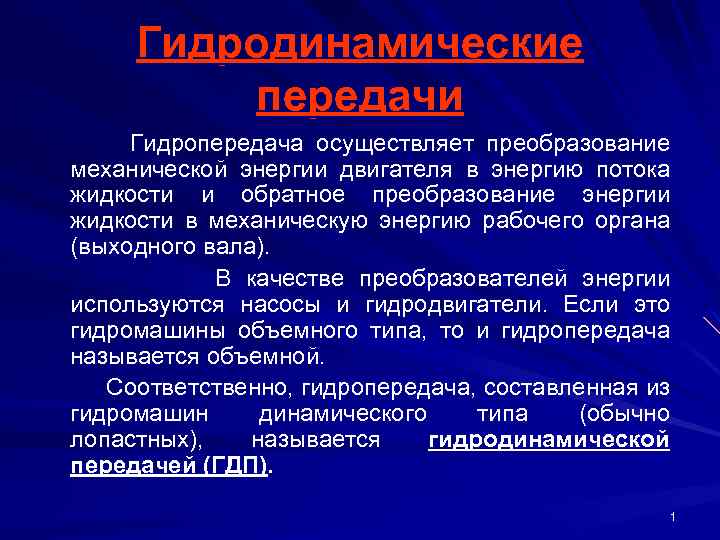 Гидродинамические передачи

Гидропередача осуществляет преобразование механической энергии двигателя в энергию потока жидкости и обратное преобразование энергии жидкости в механическую энергию рабочего органа (выходного вала).

В качестве преобразователей энергии используются насосы и гидродвигатели. Если это гидромашины объемного типа, то и гидропередача называется объемной.

Соответственно, гидропередача, составленная из гидромашин динамического типа (обычно лопастных), называется гидродинамической передачей (ГДП).

1